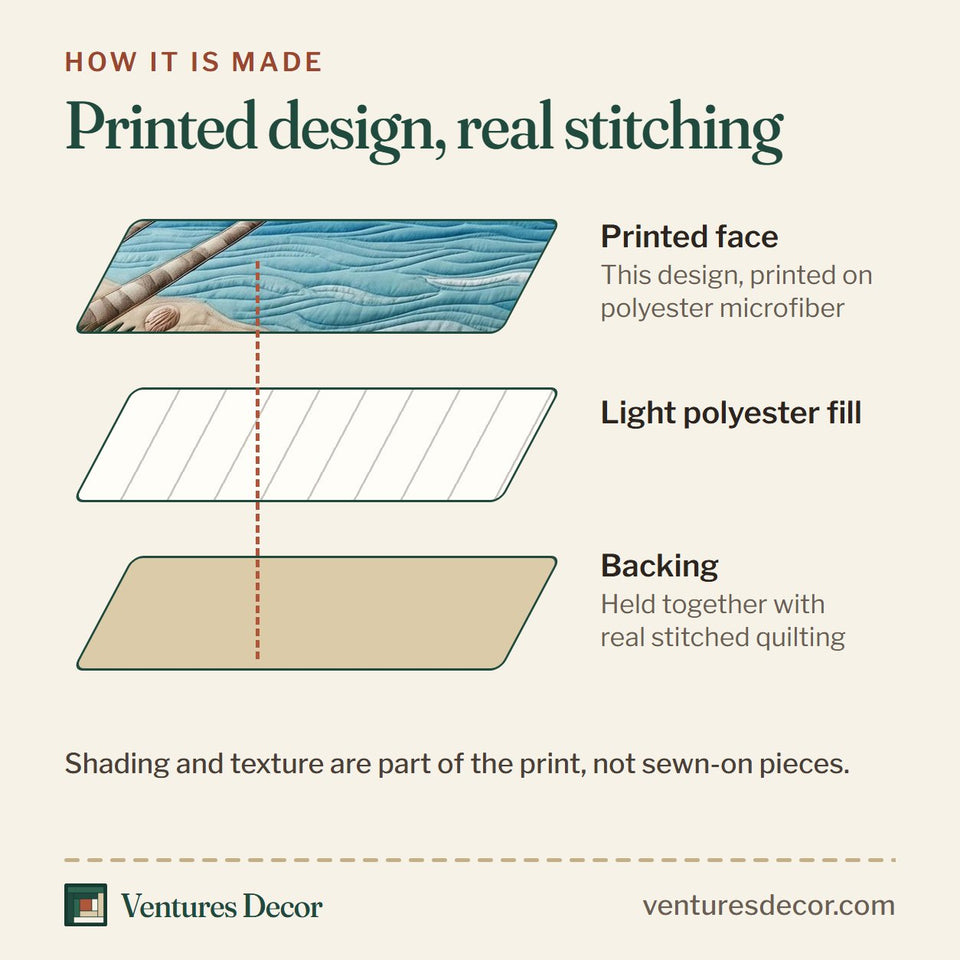 HOW IT IS MADE

Printed design, real stitching

Printed face
This design, printed on polyester microfiber

Light polyester fill

Backing
Held together with real stitched quilting

Shading and texture are part of the print, not sewn-on pieces.

Ventures Decor

venturesdecor.com